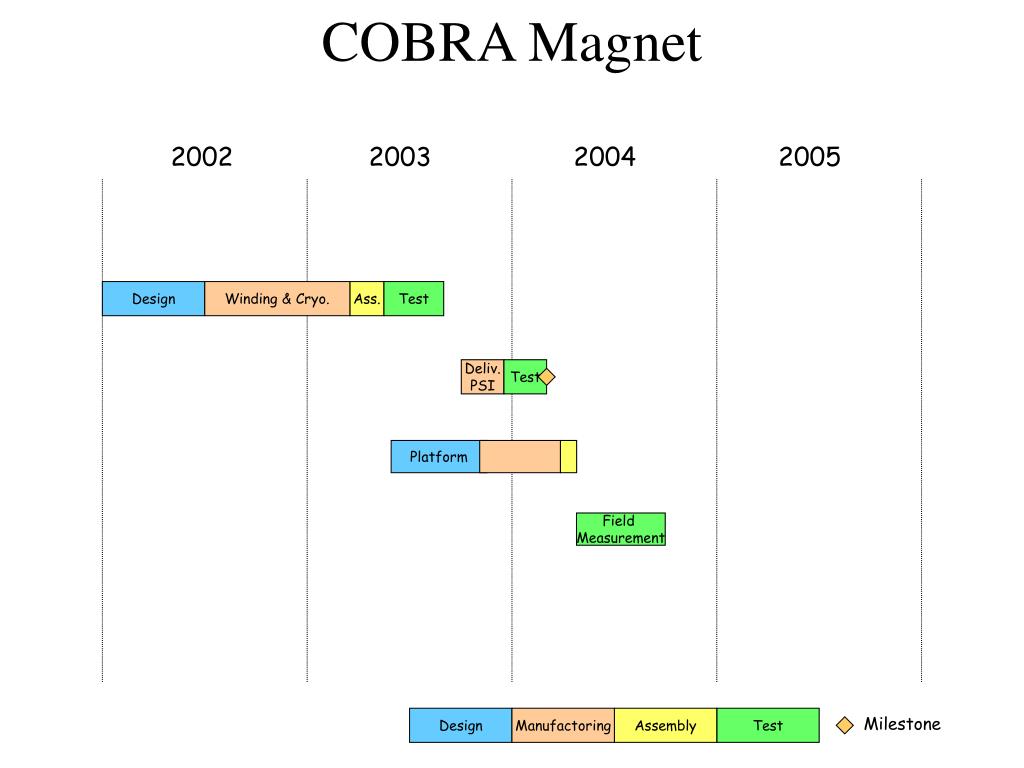 COBRA Magnet

2002
2003
2004
2005

Design
Winding & Cryo.
Ass.
Test

Deliv. PSI
Test

Platform

Field Measurement

Design
Manufactoring
Assembly
Test
Milestone